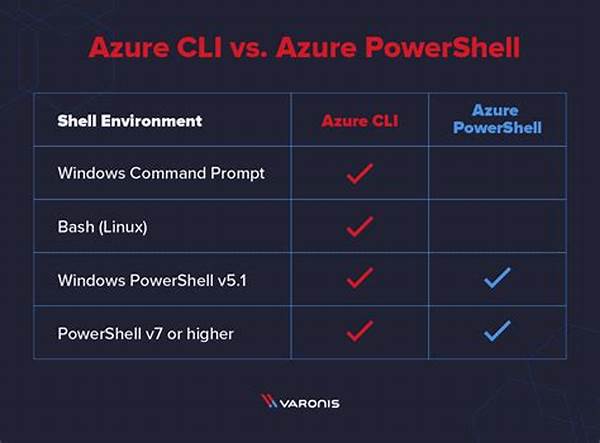 Azure CLI vs. Azure PowerShell

| Shell Environment | Azure CLI | Azure PowerShell |
|---|---|---|
| Windows Command Prompt | ✓ | |
| Bash (Linux) | ✓ | |
| Windows PowerShell v5.1 | ✓ | ✓ |
| PowerShell v7 or higher | ✓ | ✓ |

VARONIS